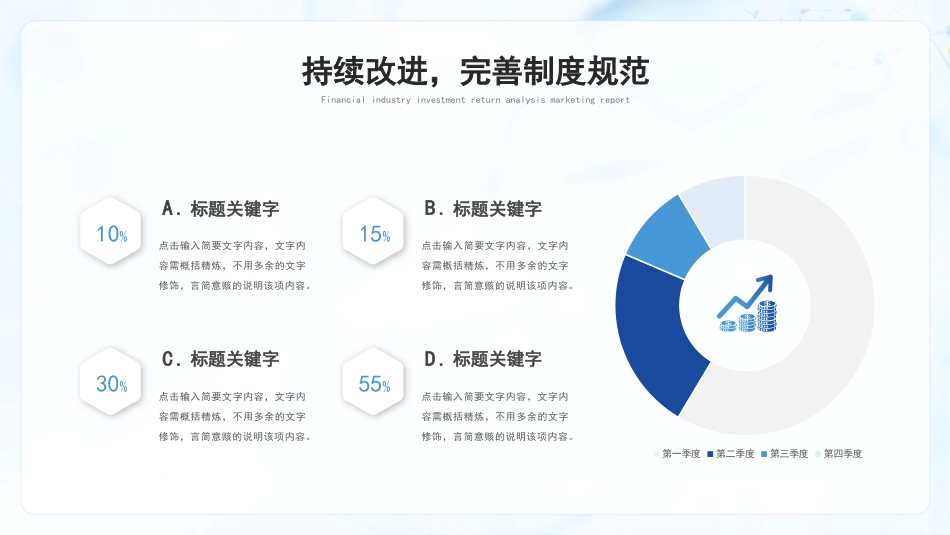 持续改进，完善制度规范

Financial industry investment return analysis marketing report

10%

A. 标题关键字

点击输入简要文字内容，文字内容需概括精炼，不用多余的文字修饰，言简意赅的说明该项内容。

15%

B. 标题关键字

点击输入简要文字内容，文字内容需概括精炼，不用多余的文字修饰，言简意赅的说明该项内容。

30%

C. 标题关键字

点击输入简要文字内容，文字内容需概括精炼，不用多余的文字修饰，言简意赅的说明该项内容。

55%

D. 标题关键字

点击输入简要文字内容，文字内容需概括精炼，不用多余的文字修饰，言简意赅的说明该项内容。

第一季度 第二季度 第三季度 第四季度